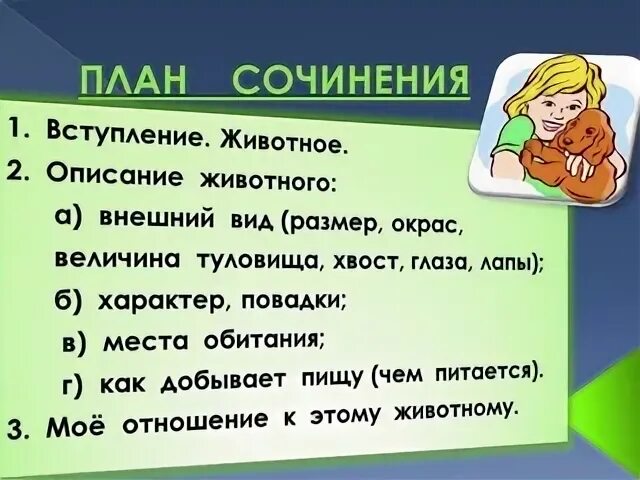 ПЛАН СОЧИНЕНИЯ

1. Вступление. Животное.
2. Описание животного:
а) внешний вид (размер, окрас, величина туловища, хвост, глаза, лапы);
б) характер, повадки;
в) места обитания;
г) как добывает пищу (чем питается).
3. Моё отношение к этому животному.